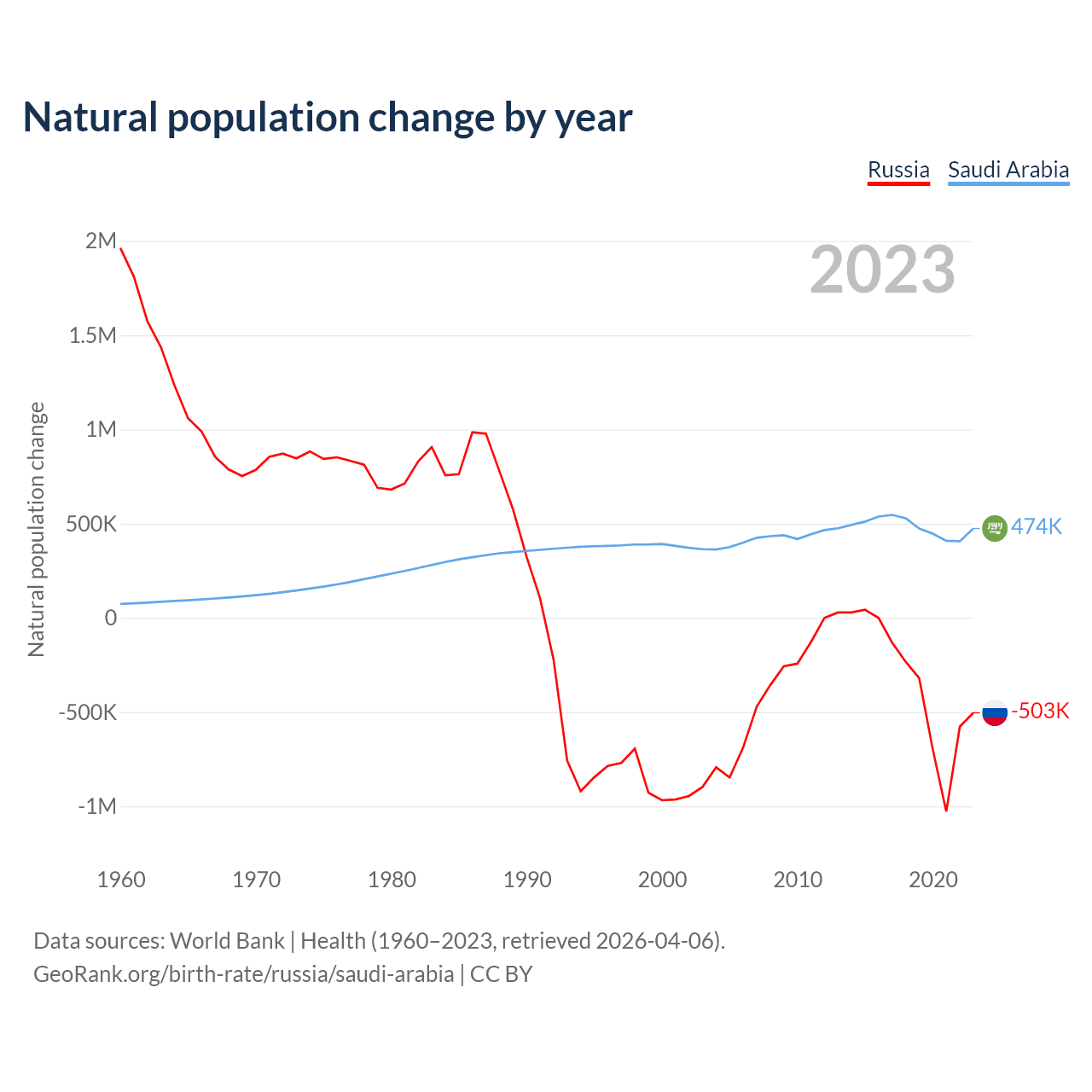 Natural population change by year

Russia Saudi Arabia

2023

Natural population change

2M
1.5M
1M
500K
0
-500K
-1M

474K
-503K

1960 1970 1980 1990 2000 2010 2020

Data sources: World Bank | Health (1960–2023, retrieved 2026-04-06).
GeoRank.org/birth-rate/russia/saudi-arabia | CC BY